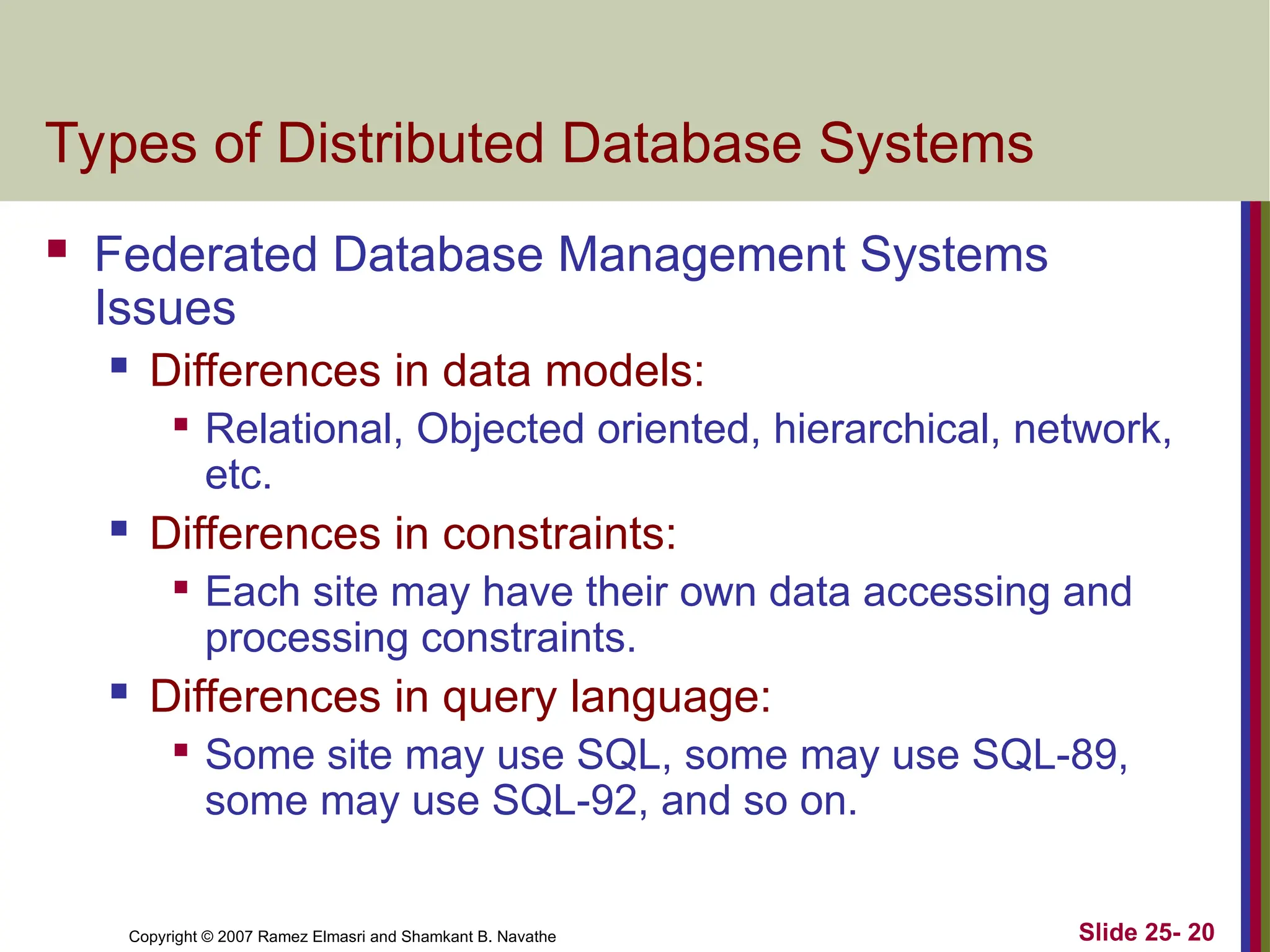 Types of Distributed Database Systems

Federated Database Management Systems Issues

Differences in data models:

Relational, Objected oriented, hierarchical, network, etc.

Differences in constraints:

Each site may have their own data accessing and processing constraints.

Differences in query language:

Some site may use SQL, some may use SQL-89, some may use SQL-92, and so on.

Copyright © 2007 Ramez Elmasri and Shamkant B. Navathe

Slide 25- 20